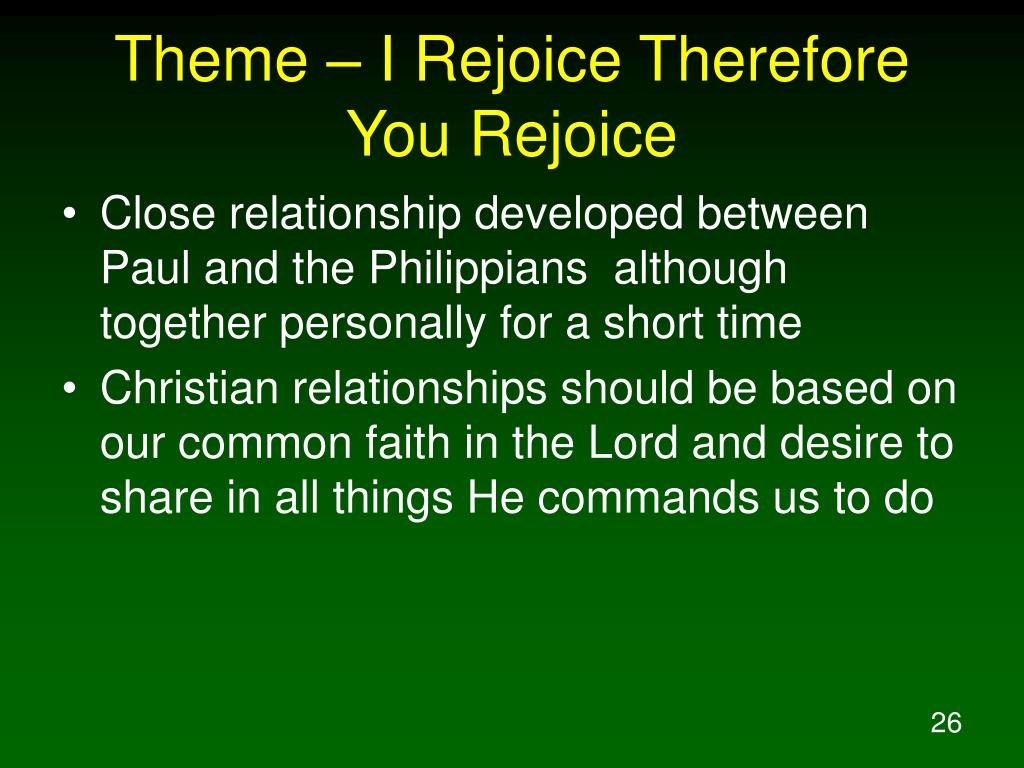 Theme – I Rejoice Therefore You Rejoice

• Close relationship developed between Paul and the Philippians  although together personally for a short time
• Christian relationships should be based on our common faith in the Lord and desire to share in all things He commands us to do

26